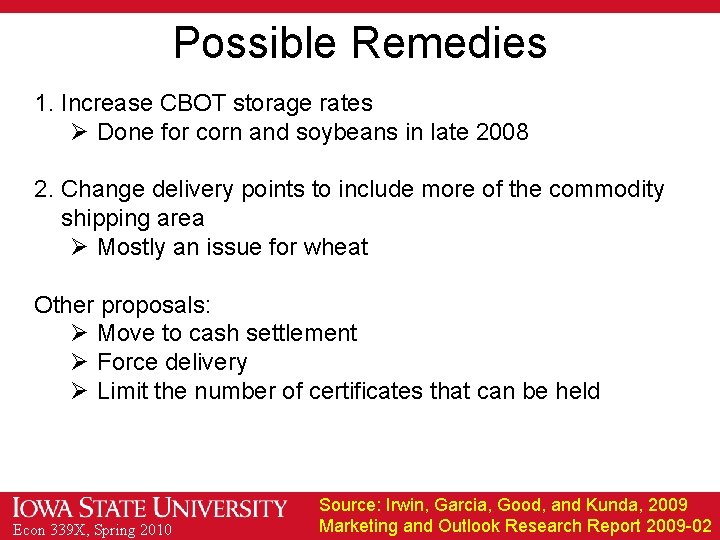 Possible Remedies

1. Increase CBOT storage rates
➢ Done for corn and soybeans in late 2008

2. Change delivery points to include more of the commodity shipping area
➢ Mostly an issue for wheat

Other proposals:
➢ Move to cash settlement
➢ Force delivery
➢ Limit the number of certificates that can be held

IOWA STATE UNIVERSITY
Econ 339X, Spring 2010

Source: Irwin, Garcia, Good, and Kunda, 2009
Marketing and Outlook Research Report 2009-02